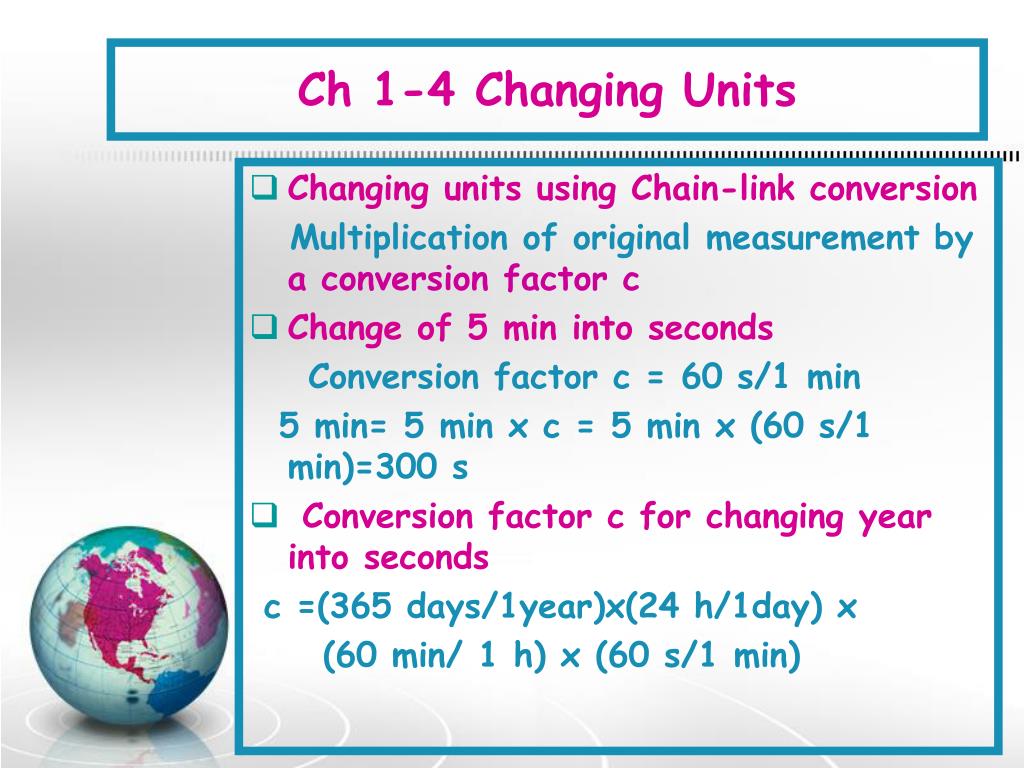 Ch 1-4 Changing Units

❑ Changing units using Chain-link conversion

Multiplication of original measurement by a conversion factor c

❑ Change of 5 min into seconds

Conversion factor c = 60 s/1 min

5 min= 5 min x c = 5 min x (60 s/1 min)=300 s

❑ Conversion factor c for changing year into seconds

c =(365 days/1year)x(24 h/1day) x (60 min/ 1 h) x (60 s/1 min)